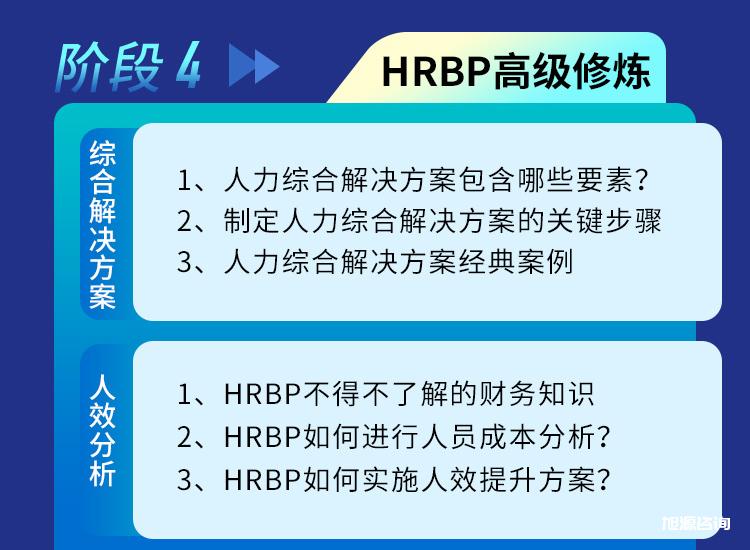 阶段 4

HRBP高级修炼

综合解决方案

1、人力综合解决方案包含哪些要素？
2、制定人力综合解决方案的关键步骤
3、人力综合解决方案经典案例

人效分析

1、HRBP不得不了解的财务知识
2、HRBP如何进行人员成本分析？
3、HRBP如何实施人效提升方案？

旭源咨询